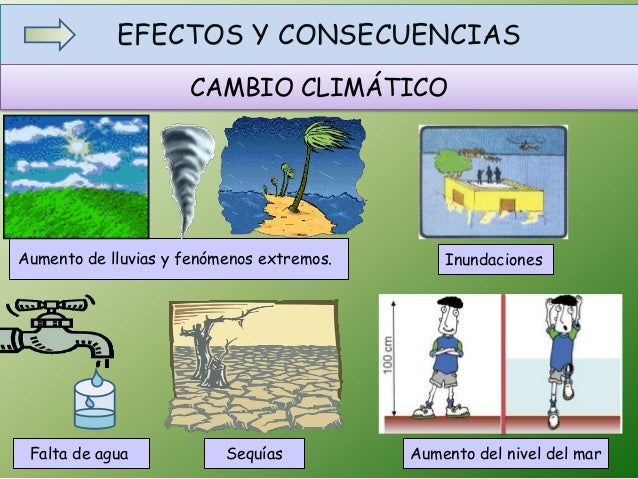 EFECTOS Y CONSECUENCIAS

CAMBIO CLIMÁTICO

Aumento de lluvias y fenómenos extremos.

Inundaciones

100 cm

Falta de agua

Sequías

Aumento del nivel del mar